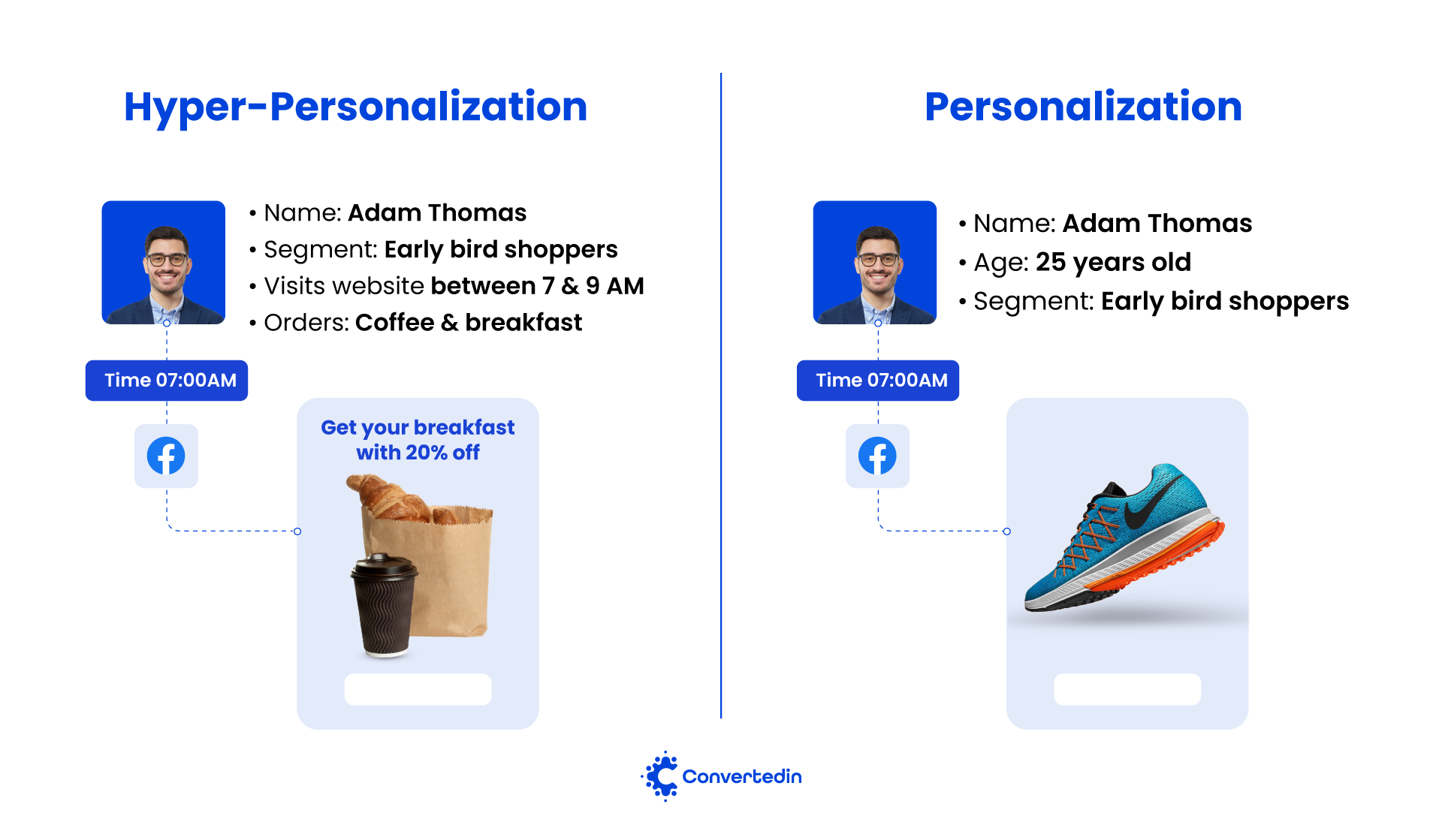 Hyper-Personalization

• Name: Adam Thomas
• Segment: Early bird shoppers
• Visits website between 7 & 9 AM
• Orders: Coffee & breakfast

Time 07:00AM

Get your breakfast with 20% off

Personalization

• Name: Adam Thomas
• Age: 25 years old
• Segment: Early bird shoppers

Time 07:00AM

Convertedin